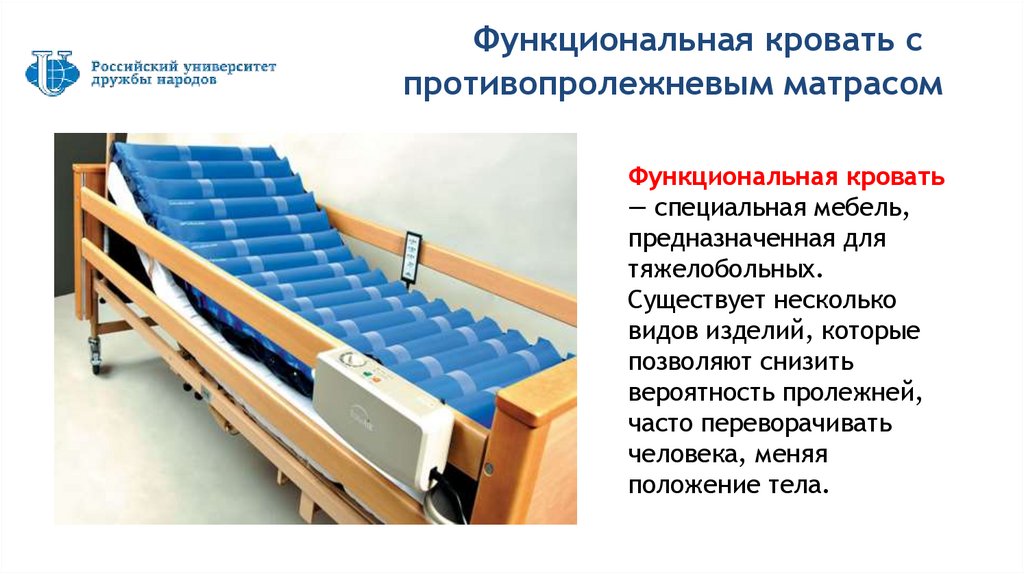 Российский университет дружбы народов

Функциональная кровать с противопролежневым матрасом

Функциональная кровать — специальная мебель, предназначенная для тяжелобольных. Существует несколько видов изделий, которые позволяют снизить вероятность пролежней, часто переворачивать человека, меняя положение тела.